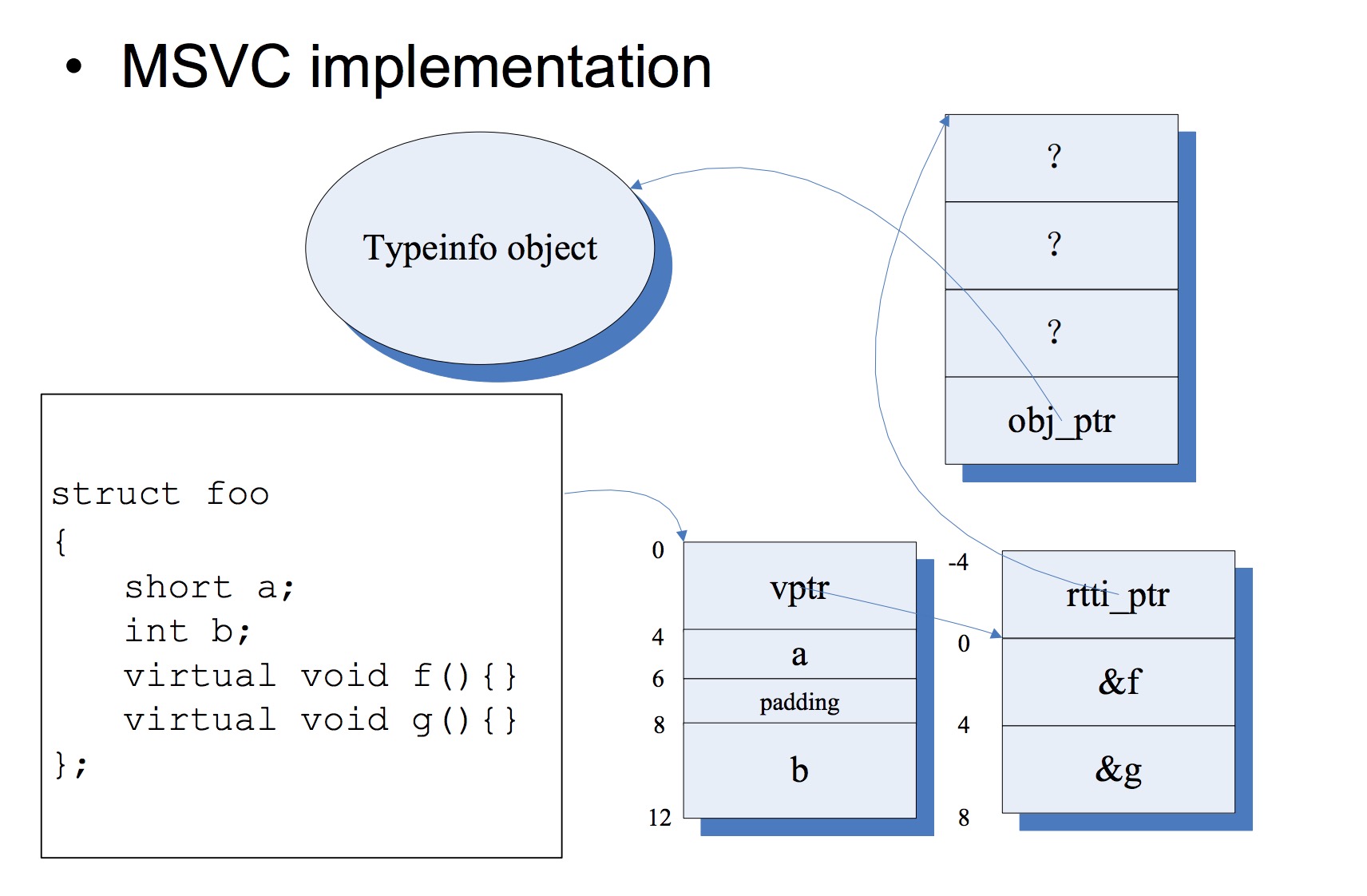 • MSVC implementation

Typeinfo object

?

?

?

obj_ptr

struct foo
{
    short a;
    int b;
    virtual void f(){}
    virtual void g(){}
};

0
vptr
4
a
6
padding
8
b
12

-4
rtti_ptr
0
&f
4
&g
8